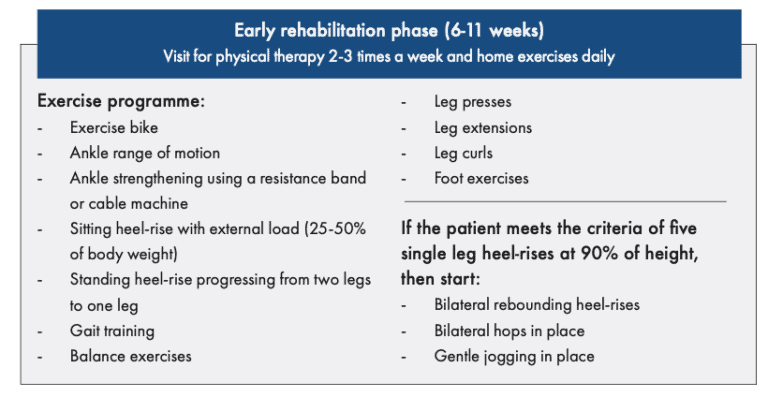 Early rehabilitation phase (6-11 weeks)
Visit for physical therapy 2-3 times a week and home exercises daily

Exercise programme:
- Exercise bike
- Ankle range of motion
- Ankle strengthening using a resistance band or cable machine
- Sitting heel-rise with external load (25-50% of body weight)
- Standing heel-rise progressing from two legs to one leg
- Gait training
- Balance exercises
- Leg presses
- Leg extensions
- Leg curls
- Foot exercises

If the patient meets the criteria of five single leg heel-rises at 90% of height, then start:
- Bilateral rebounding heel-rises
- Bilateral hops in place
- Gentle jogging in place